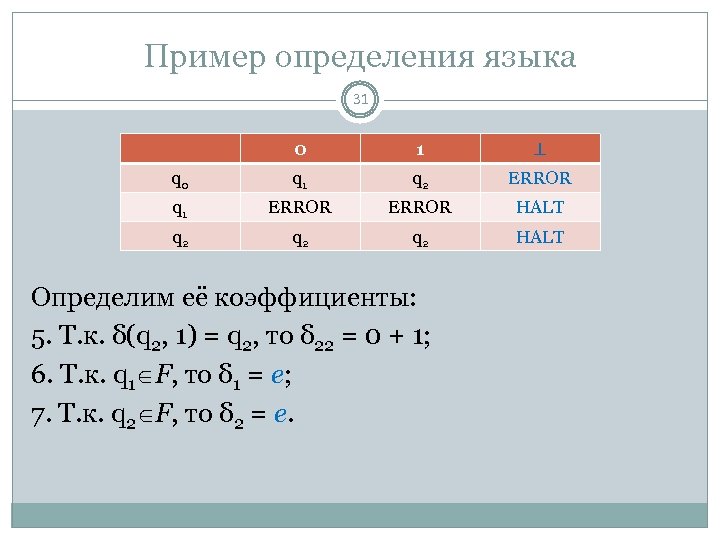 Пример определения языка

31

| | 0 | 1 | $\perp$ |
|---|---|---|---|
| $q_0$ | $q_1$ | $q_2$ | ERROR |
| $q_1$ | ERROR | ERROR | HALT |
| $q_2$ | $q_2$ | $q_2$ | HALT |

Определим её коэффициенты:
5. Т.к. $\delta(q_2, 1) = q_2$, то $\delta_{22} = 0 + 1$;
6. Т.к. $q_1 \in F$, то $\delta_1 = e$;
7. Т.к. $q_2 \in F$, то $\delta_2 = e$.